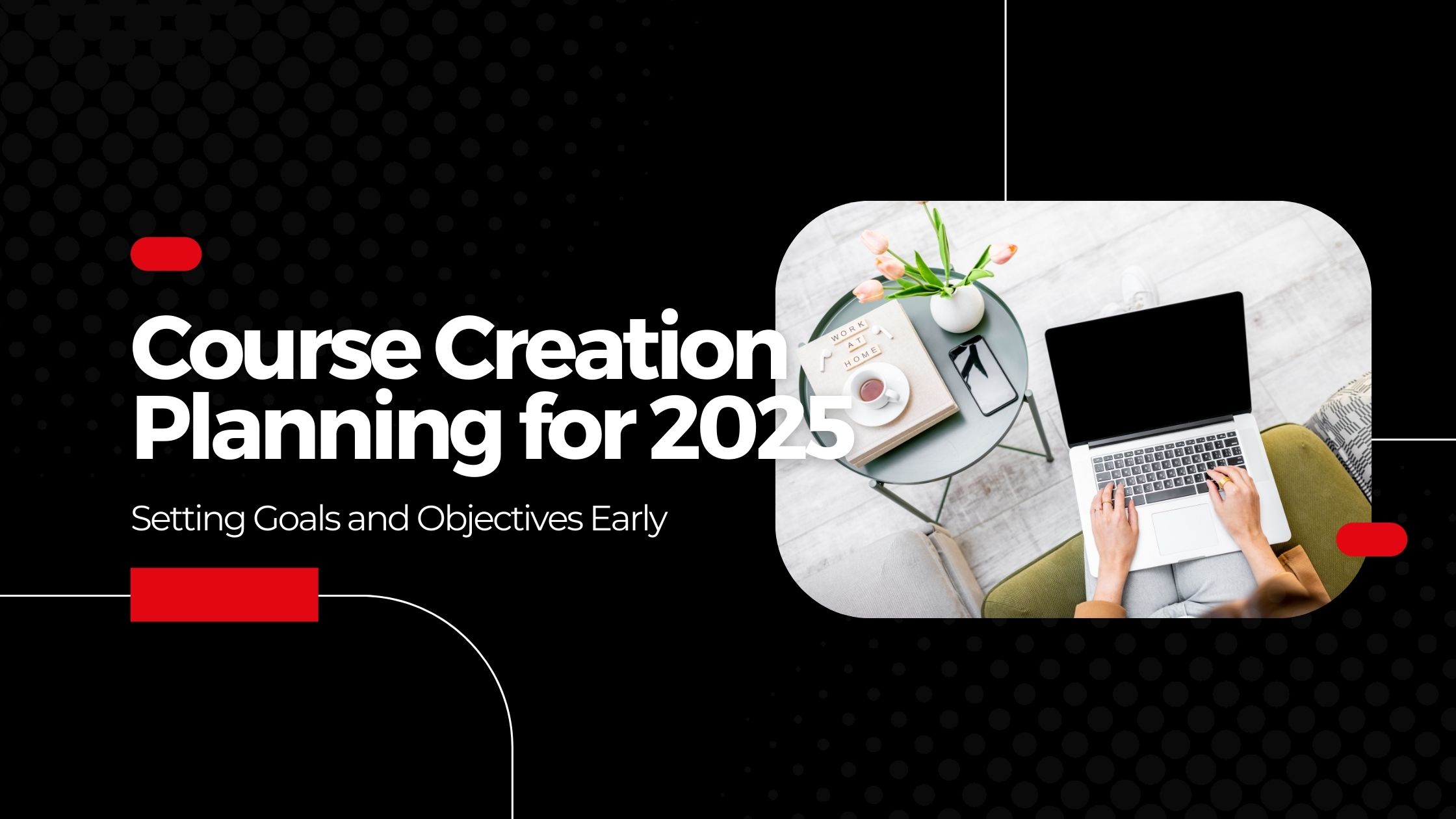 Course Creation Planning for 2025

Setting Goals and Objectives Early

WORK AT HOME